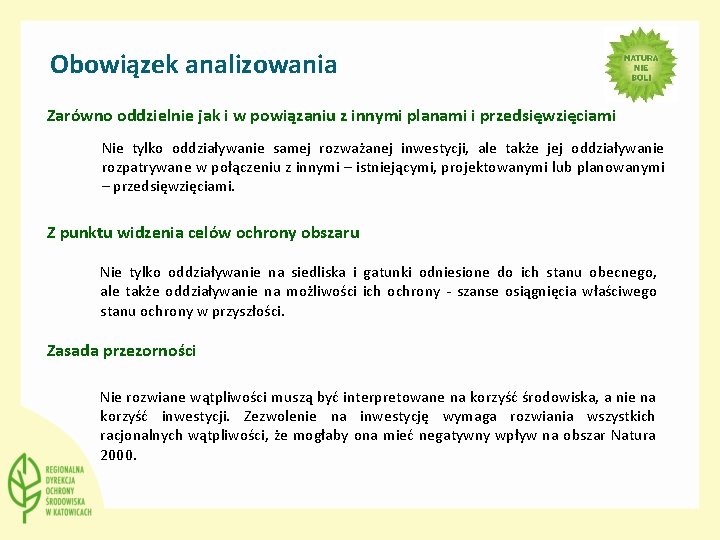 Obowiązek analizowania

NATURA NIE BOLI

Zarówno oddzielnie jak i w powiązaniu z innymi planami i przedsięwzięciami

Nie tylko oddziaływanie samej rozważanej inwestycji, ale także jej oddziaływanie rozpatrywane w połączeniu z innymi – istniejącymi, projektowanymi lub planowanymi – przedsięwzięciami.

Z punktu widzenia celów ochrony obszaru

Nie tylko oddziaływanie na siedliska i gatunki odniesione do ich stanu obecnego, ale także oddziaływanie na możliwości ich ochrony - szanse osiągnięcia właściwego stanu ochrony w przyszłości.

Zasada przezorności

Nie rozwiane wątpliwości muszą być interpretowane na korzyść środowiska, a nie na korzyść inwestycji. Zezwolenie na inwestycję wymaga rozwiania wszystkich racjonalnych wątpliwości, że mogłaby ona mieć negatywny wpływ na obszar Natura 2000.

REGIONALNA DYREKCJA OCHRONY ŚRODOWISKA W KATOWICACH